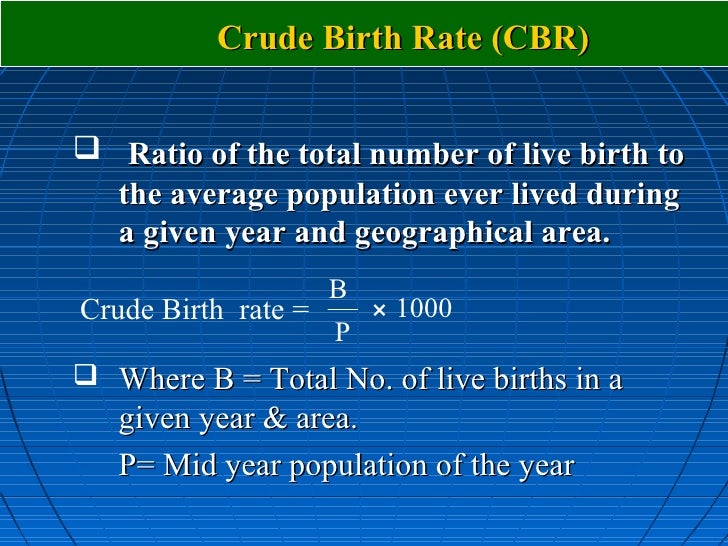 Crude Birth Rate (CBR)

❑ Ratio of the total number of live birth to the average population ever lived during a given year and geographical area.

Crude Birth rate = $\frac{B}{P} \times 1000$

❑ Where B = Total No. of live births in a given year & area.

P= Mid year population of the year